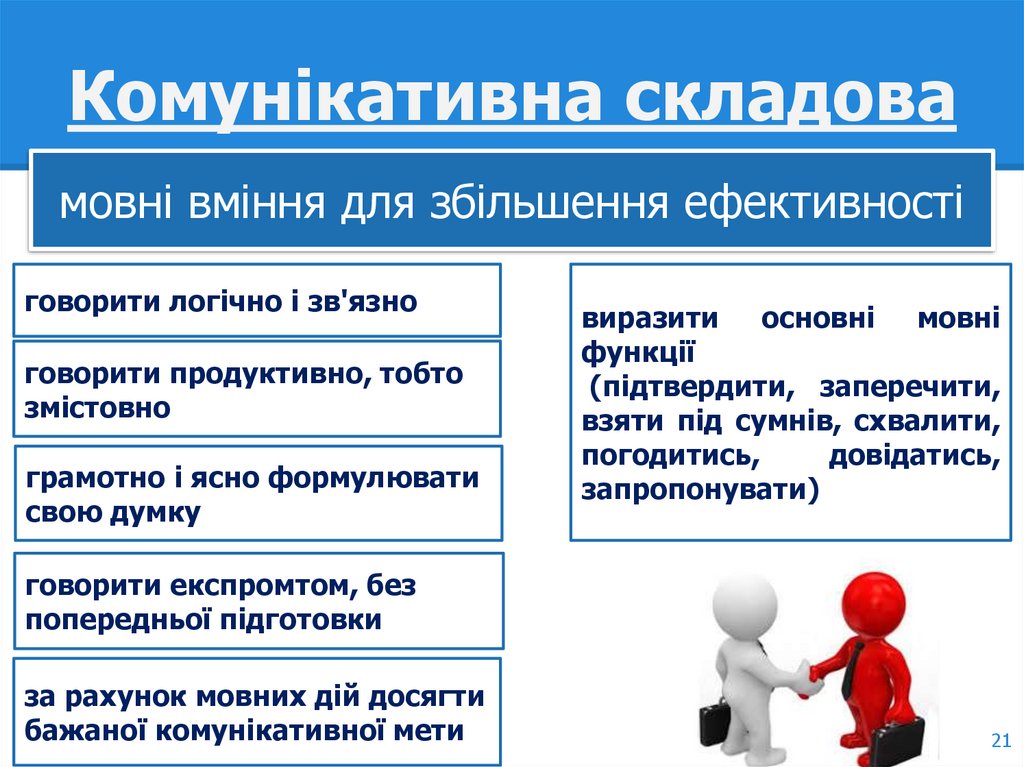 Комунікативна складова

мовні вміння для збільшення ефективності

говорити логічно і зв'язно

говорити продуктивно, тобто змістовно

грамотно і ясно формулювати свою думку

говорити експромтом, без попередньої підготовки

за рахунок мовних дій досягти бажаної комунікативної мети

виразити основні мовні функції
(підтвердити, заперечити, взяти під сумнів, схвалити, погодитись, довідатись, запропонувати)

21